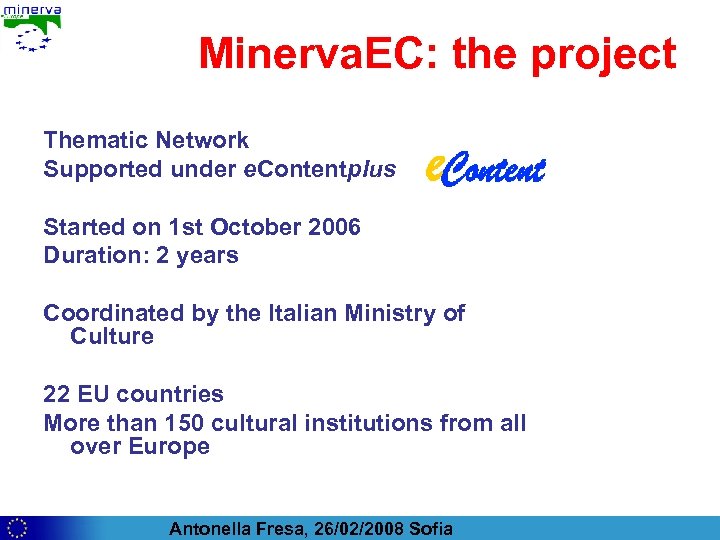 minerva

MinervaEC: the project

Thematic Network
Supported under eContentplus

eContent

Started on 1st October 2006
Duration: 2 years

Coordinated by the Italian Ministry of Culture

22 EU countries
More than 150 cultural institutions from all over Europe

Antonella Fresa, 26/02/2008 Sofia